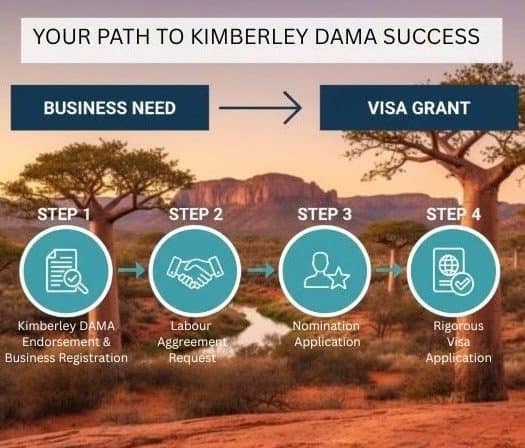 YOUR PATH TO KIMBERLEY DAMA SUCCESS

BUSINESS NEED

VISA GRANT

STEP 1

Kimberley DAMA Endorsement & Business Registration

STEP 2

Labour Aggreement Request

STEP 3

Nomination Application

STEP 4

Rigorous Visa Application